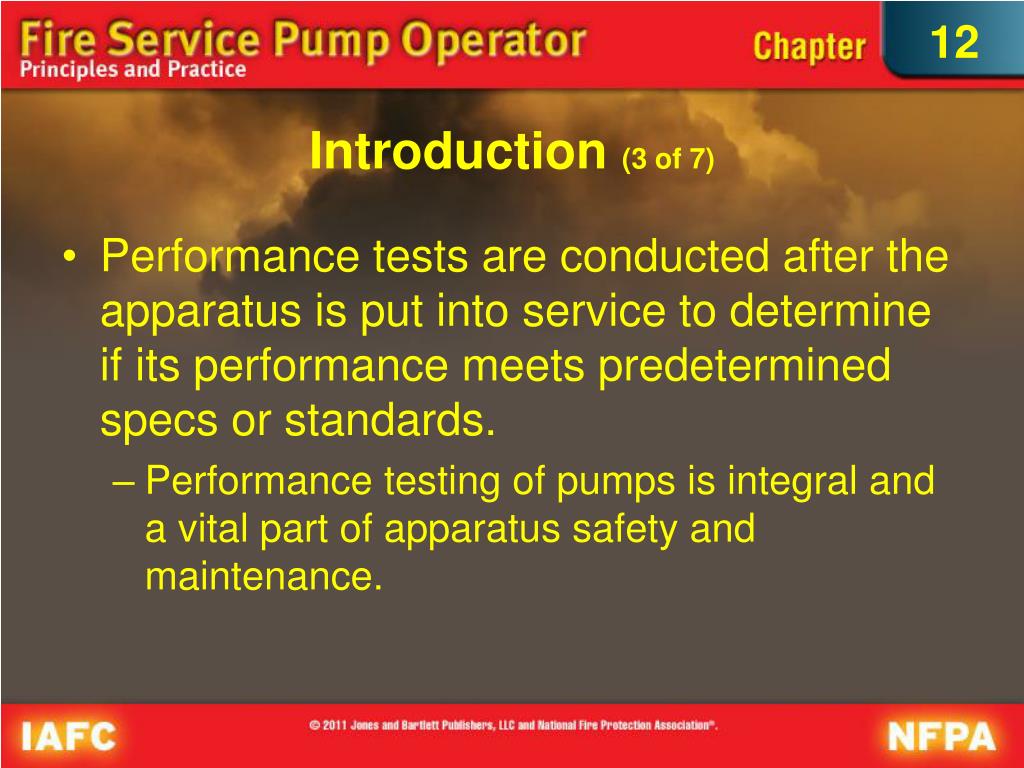 Fire Service Pump Operator
Principles and Practice

Chapter 12

Introduction (3 of 7)

• Performance tests are conducted after the apparatus is put into service to determine if its performance meets predetermined specs or standards.
– Performance testing of pumps is integral and a vital part of apparatus safety and maintenance.

IAFC

© 2011 Jones and Bartlett Publishers, LLC and National Fire Protection Association®.

NFPA